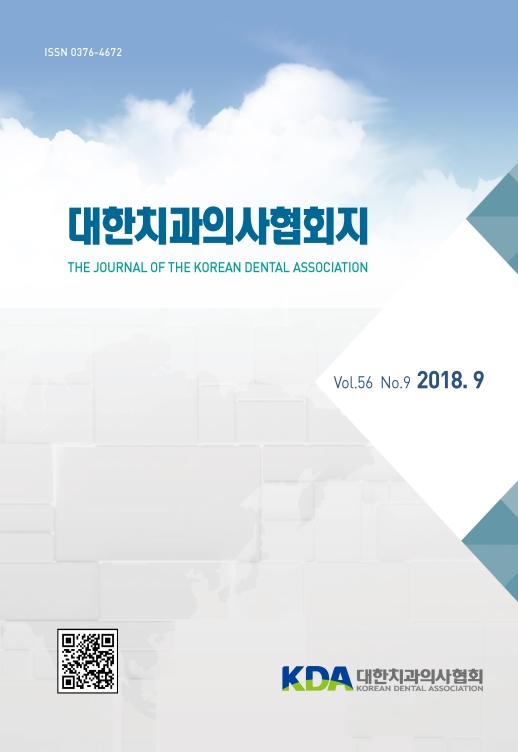 ISSN 0376-4672

대한치과의사협회지

THE JOURNAL OF THE KOREAN DENTAL ASSOCIATION

Vol.56 No.9 2018. 9

KDA 대한치과의사협회
KOREAN DENTAL ASSOCIATION